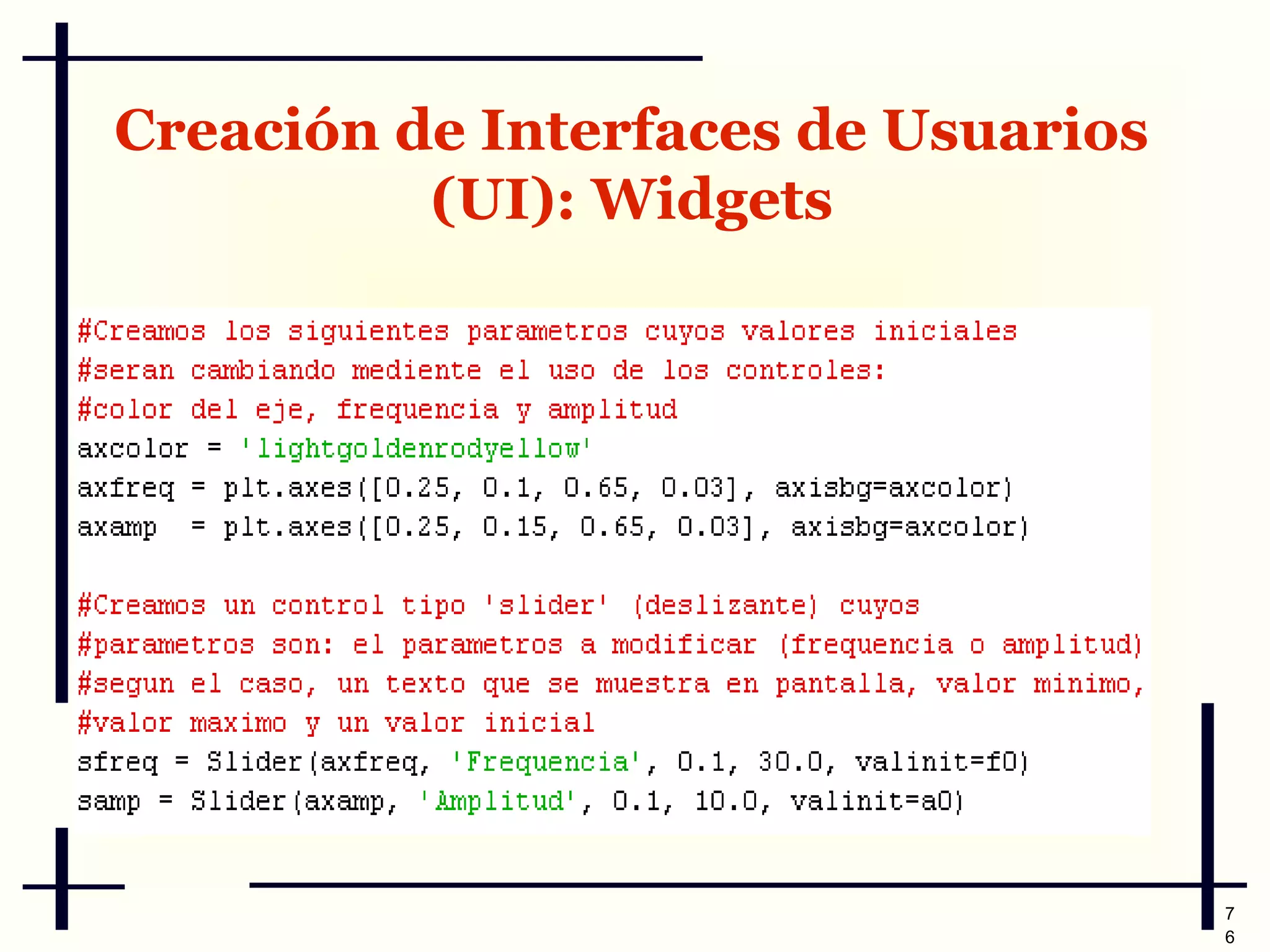 Creación de Interfaces de Usuarios (UI): Widgets

#Creamos los siguientes parametros cuyos valores iniciales
#seran cambiando mediente el uso de los controles:
#color del eje, frequencia y amplitud
axcolor = 'lightgoldenrodyellow'
axfreq = plt.axes([0.25, 0.1, 0.65, 0.03], axisbg=axcolor)
axamp  = plt.axes([0.25, 0.15, 0.65, 0.03], axisbg=axcolor)

#Creamos un control tipo 'slider' (deslizante) cuyos
#parametros son: el parametros a modificar (frequencia o amplitud)
#segun el caso, un texto que se muestra en pantalla, valor minimo,
#valor maximo y un valor inicial
sfreq = Slider(axfreq, 'Frequencia', 0.1, 30.0, valinit=f0)
samp = Slider(axamp, 'Amplitud', 0.1, 10.0, valinit=a0)

76